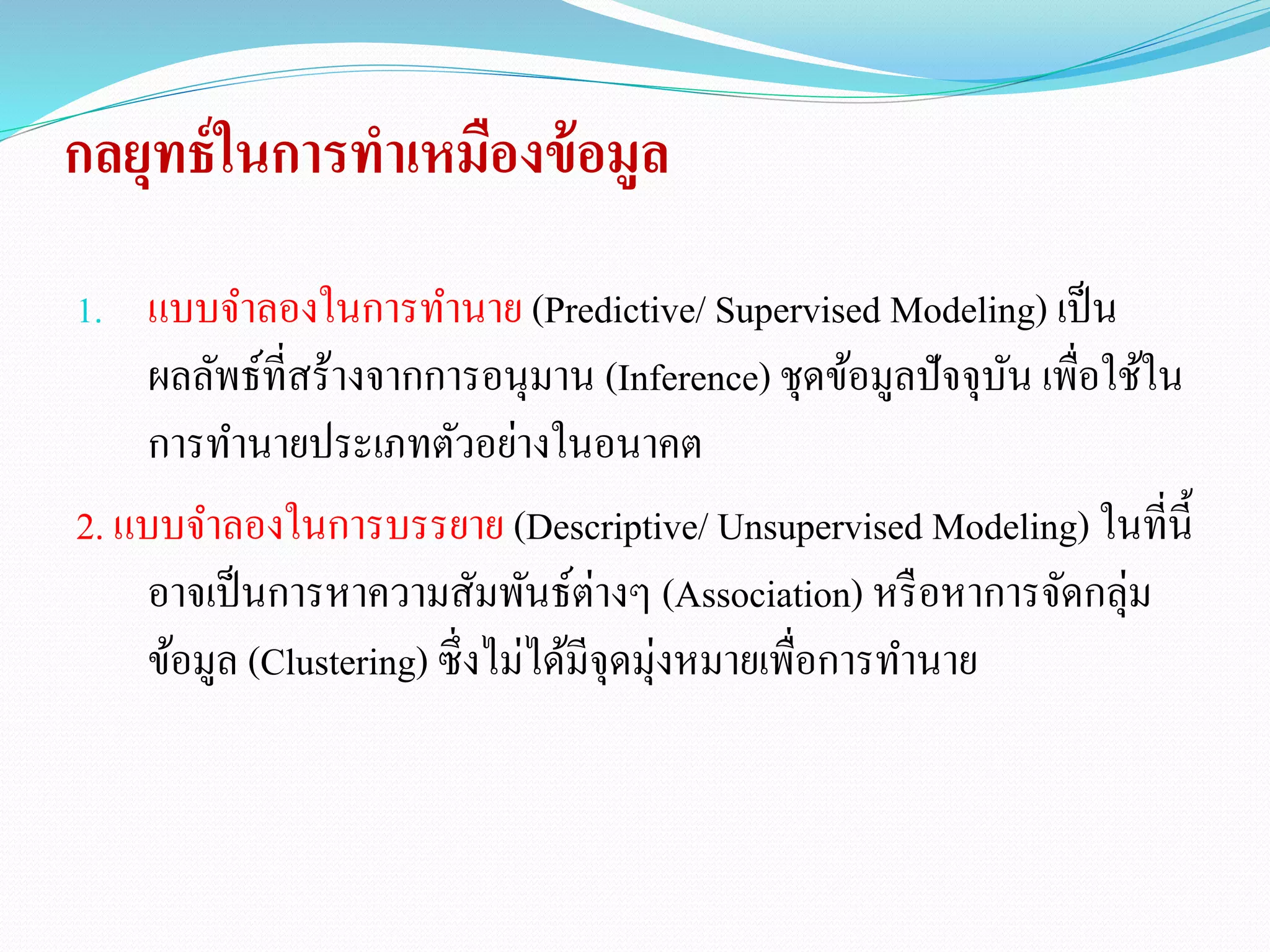 กลยุทธ์ในการทำเหมืองข้อมูล

1. แบบจำลองในการทำนาย (Predictive/ Supervised Modeling) เป็นผลลัพธ์ที่สร้างจากการอนุมาน (Inference) ชุดข้อมูลปัจจุบัน เพื่อใช้ในการทำนายประเภทตัวอย่างในอนาคต

2. แบบจำลองในการบรรยาย (Descriptive/ Unsupervised Modeling) ในที่นี้อาจเป็นการหาความสัมพันธ์ต่างๆ (Association) หรือหาการจัดกลุ่มข้อมูล (Clustering) ซึ่งไม่ได้มีจุดมุ่งหมายเพื่อการทำนาย